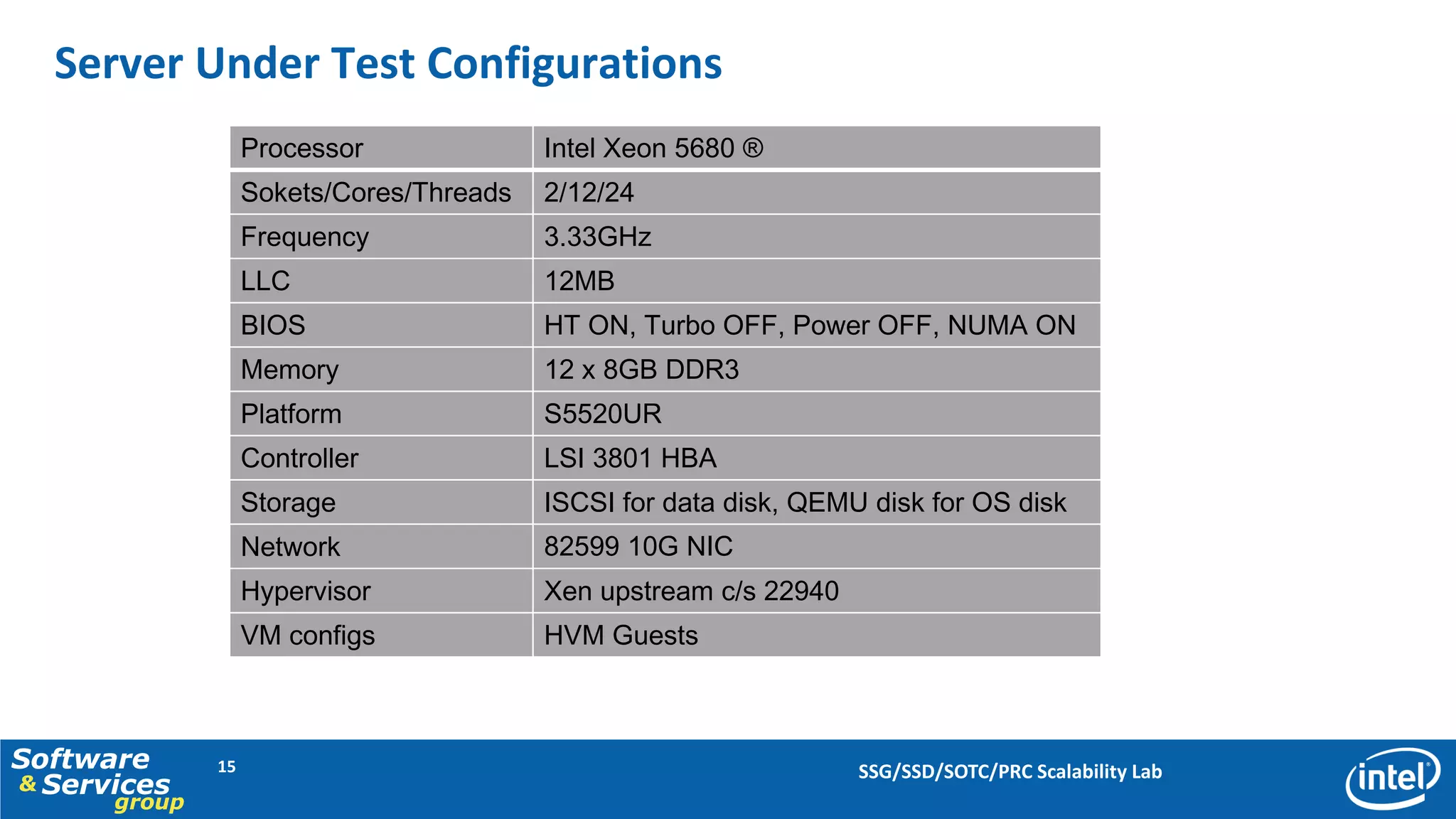 Server Under Test Configurations

| Processor | Intel Xeon 5680 ® |
|---|---|
| Sokets/Cores/Threads | 2/12/24 |
| Frequency | 3.33GHz |
| LLC | 12MB |
| BIOS | HT ON, Turbo OFF, Power OFF, NUMA ON |
| Memory | 12 x 8GB DDR3 |
| Platform | S5520UR |
| Controller | LSI 3801 HBA |
| Storage | ISCSI for data disk, QEMU disk for OS disk |
| Network | 82599 10G NIC |
| Hypervisor | Xen upstream c/s 22940 |
| VM configs | HVM Guests |

Software & Services group

15

SSG/SSD/SOTC/PRC Scalability Lab

intel